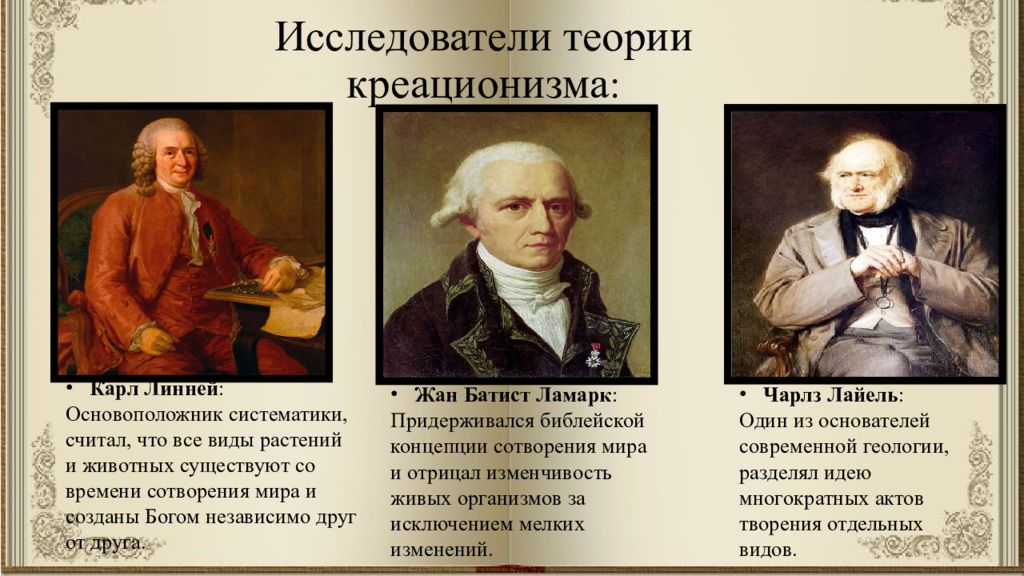 Исследователи теории креационизма:

• Карл Линней: Основоположник систематики, считал, что все виды растений и животных существуют со времени сотворения мира и созданы Богом независимо друг от друга.

• Жан Батист Ламарк: Придерживался библейской концепции сотворения мира и отрицал изменчивость живых организмов за исключением мелких изменений.

• Чарлз Лайель: Один из основателей современной геологии, разделял идею многократных актов творения отдельных видов.